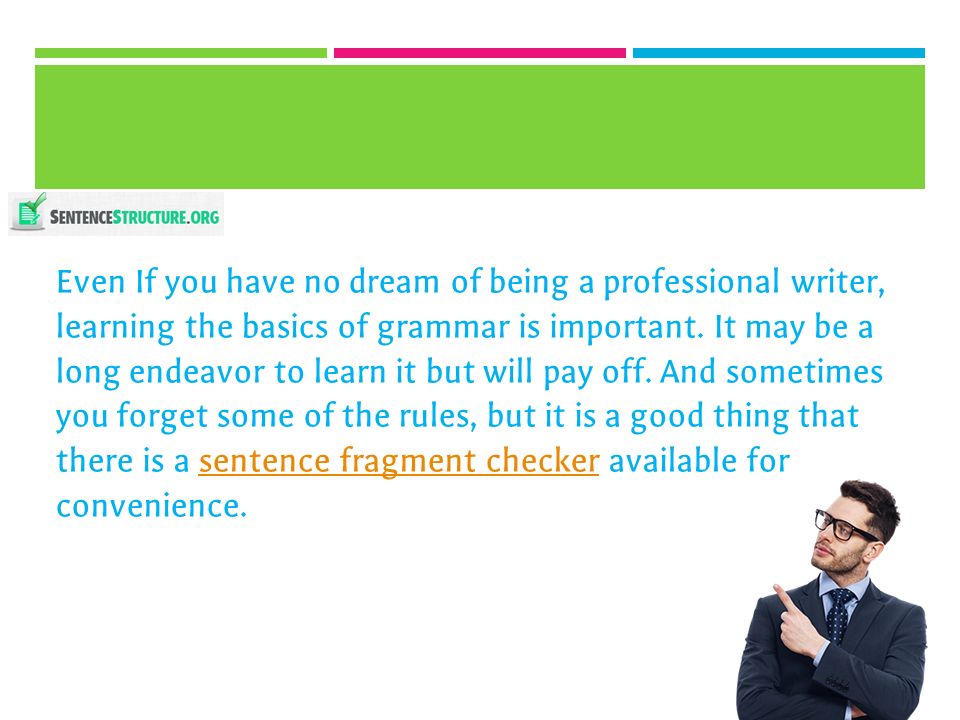 SENTENCESTRUCTURE.ORG

Even If you have no dream of being a professional writer, learning the basics of grammar is important. It may be a long endeavor to learn it but will pay off. And sometimes you forget some of the rules, but it is a good thing that there is a sentence fragment checker available for convenience.